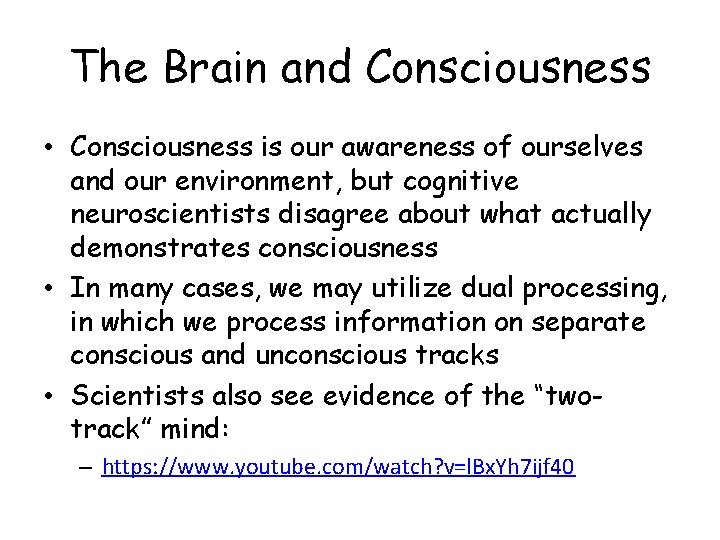 The Brain and Consciousness

• Consciousness is our awareness of ourselves and our environment, but cognitive neuroscientists disagree about what actually demonstrates consciousness

• In many cases, we may utilize dual processing, in which we process information on separate conscious and unconscious tracks

• Scientists also see evidence of the "two-track" mind:

– https://www.youtube.com/watch?v=lBxYh7ijf40